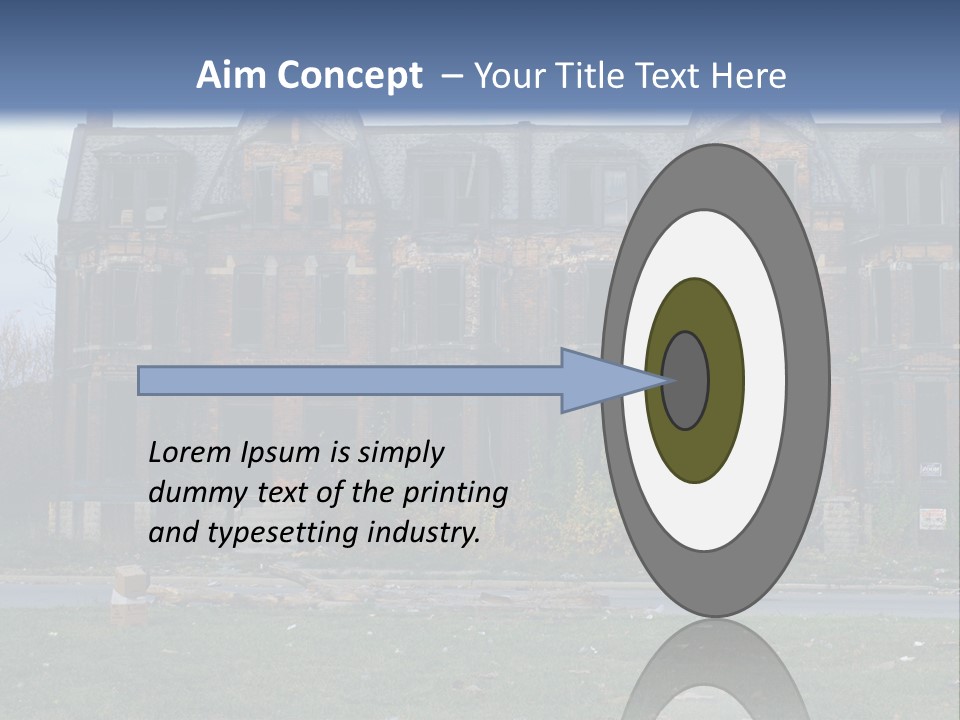 Aim Concept – Your Title Text Here

Lorem Ipsum is simply dummy text of the printing and typesetting industry.